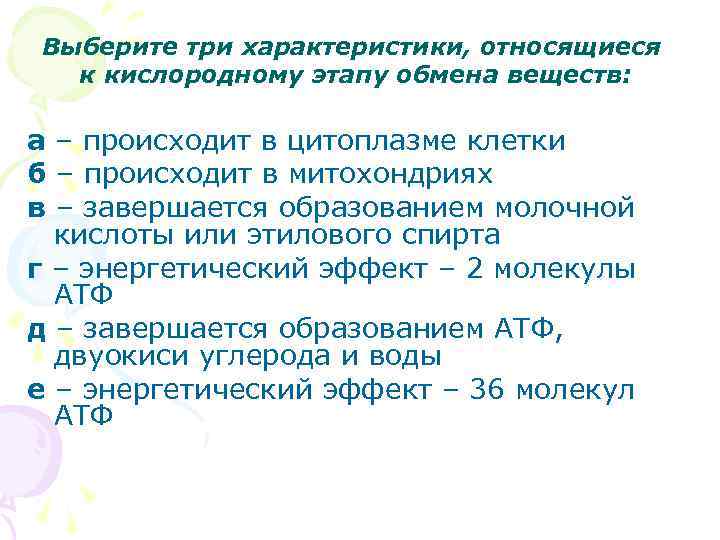 Выберите три характеристики, относящиеся к кислородному этапу обмена веществ:

а – происходит в цитоплазме клетки
б – происходит в митохондриях
в – завершается образованием молочной кислоты или этилового спирта
г – энергетический эффект – 2 молекулы АТФ
д – завершается образованием АТФ, двуокиси углерода и воды
е – энергетический эффект – 36 молекул АТФ